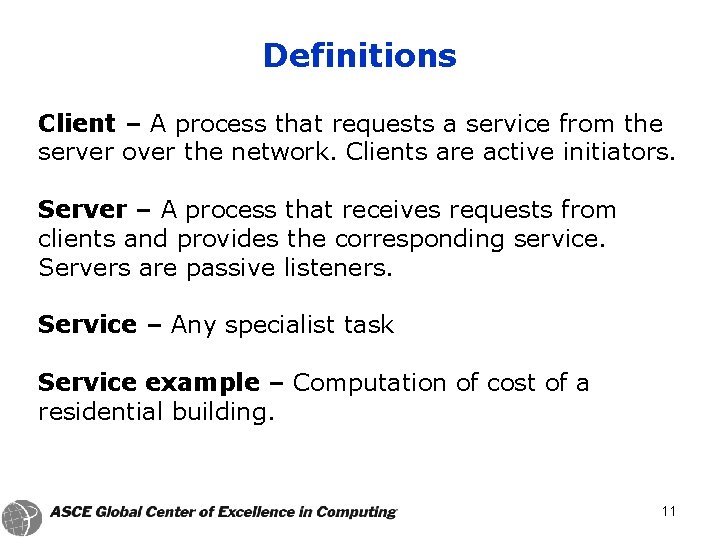 Definitions

Client – A process that requests a service from the server over the network. Clients are active initiators.

Server – A process that receives requests from clients and provides the corresponding service. Servers are passive listeners.

Service – Any specialist task

Service example – Computation of cost of a residential building.

ASCE Global Center of Excellence in Computing

11